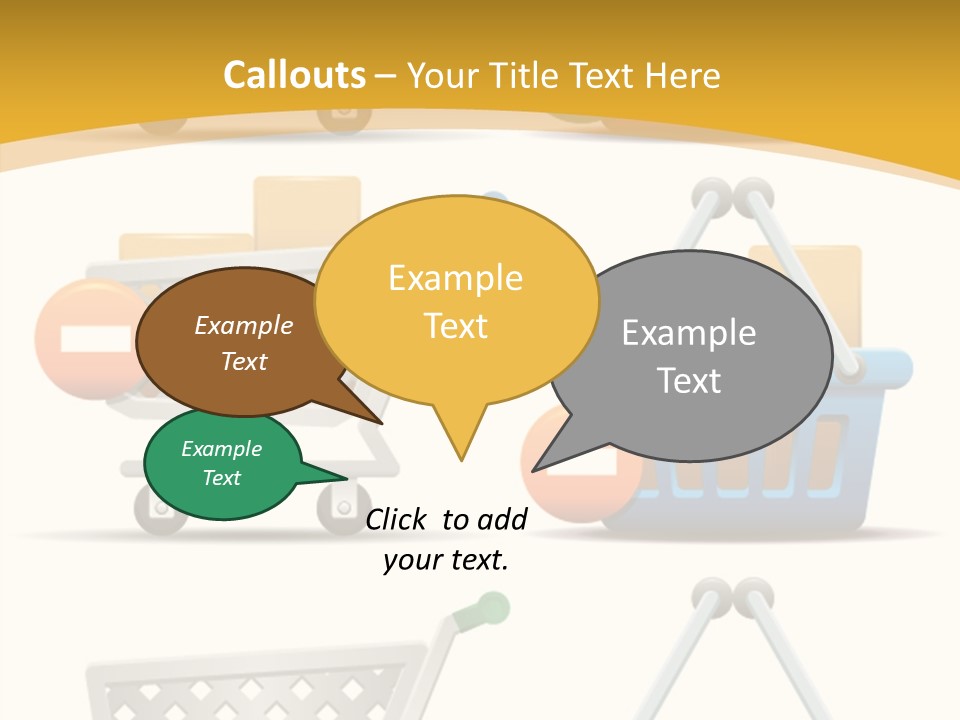 Callouts – Your Title Text Here

Example Text

Example Text

Example Text

Example Text

Click to add your text.